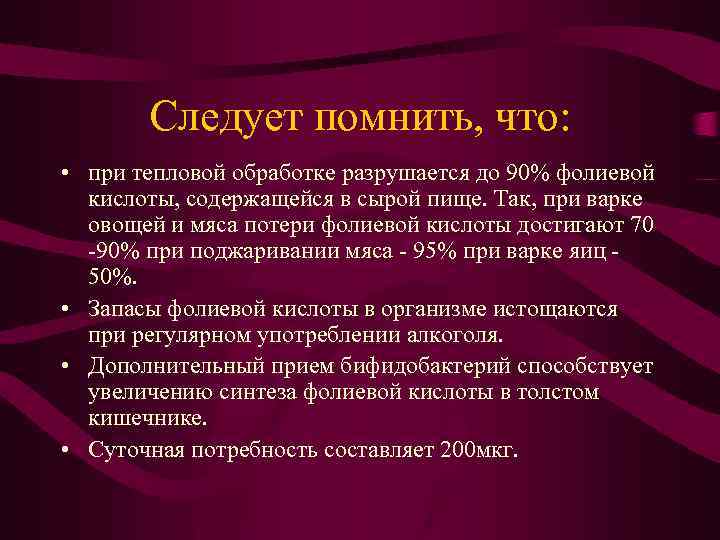 Следует помнить, что:

• при тепловой обработке разрушается до 90% фолиевой кислоты, содержащейся в сырой пище. Так, при варке овощей и мяса потери фолиевой кислоты достигают 70 -90% при поджаривании мяса - 95% при варке яиц - 50%.

• Запасы фолиевой кислоты в организме истощаются при регулярном употреблении алкоголя.

• Дополнительный прием бифидобактерий способствует увеличению синтеза фолиевой кислоты в толстом кишечнике.

• Суточная потребность составляет 200мкг.